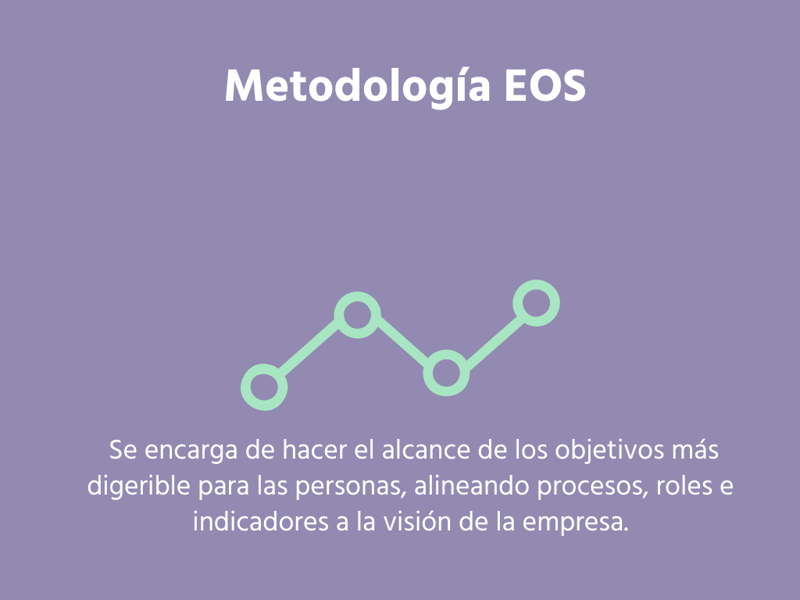 Metodología EOS

Se encarga de hacer el alcance de los objetivos más digerible para las personas, alineando procesos, roles e indicadores a la visión de la empresa.